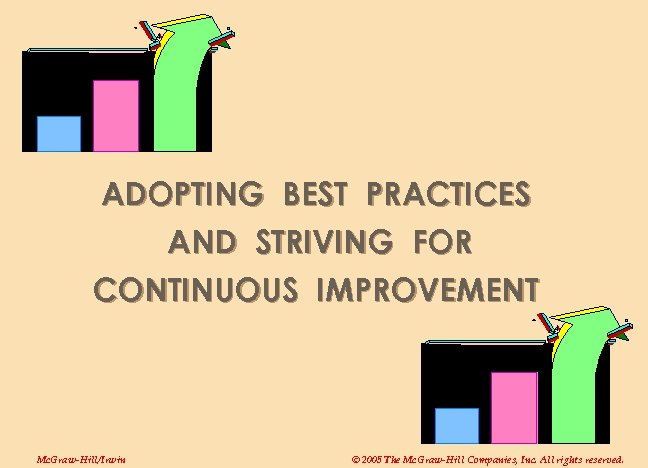 ADOPTING BEST PRACTICES AND STRIVING FOR CONTINUOUS IMPROVEMENT

McGraw-Hill/Irwin

© 2005 The McGraw-Hill Companies, Inc. All rights reserved.